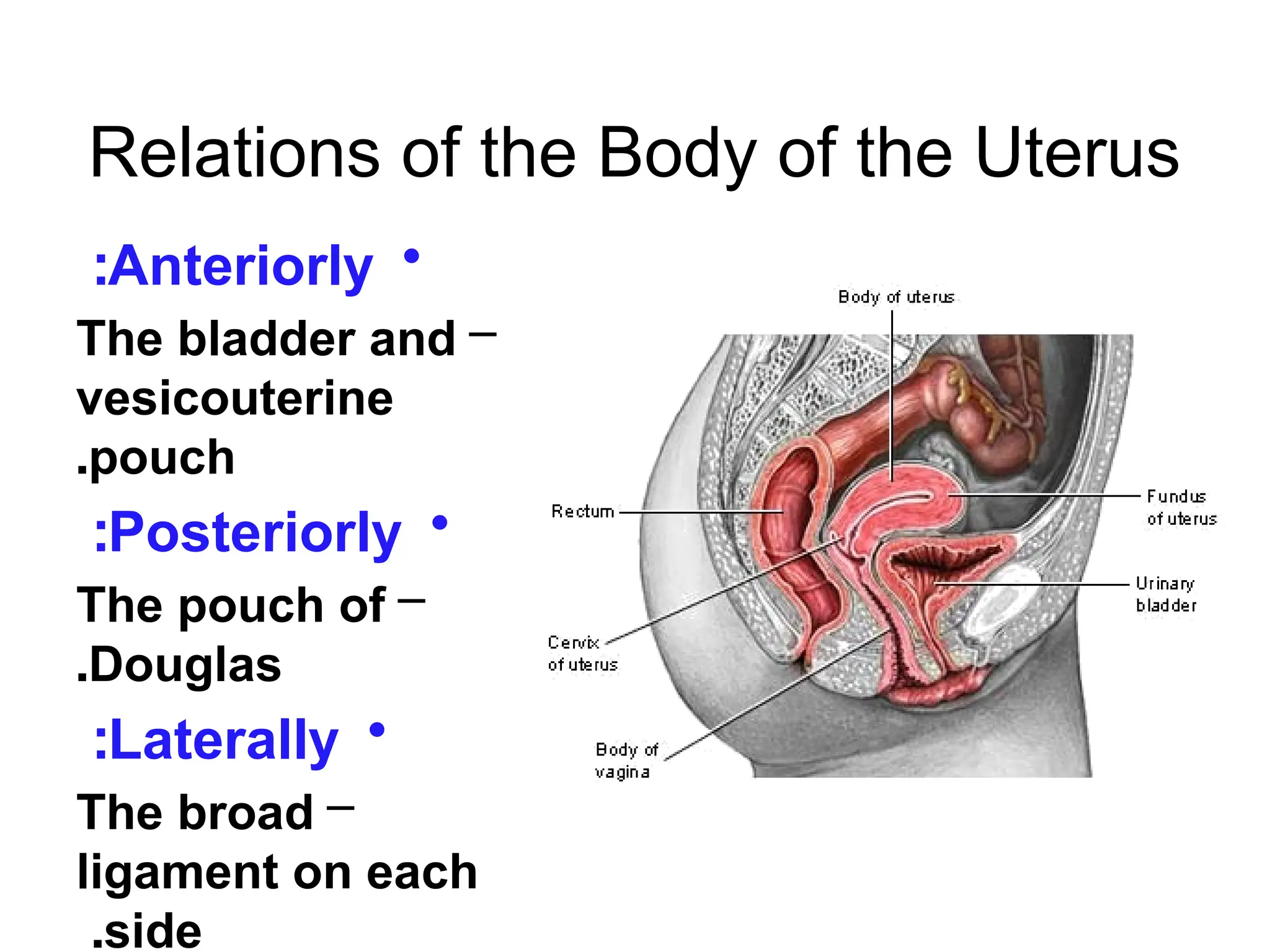 Relations of the Body of the Uterus

:Anteriorly •

The bladder and – vesicouterine .pouch

:Posteriorly •

The pouch of – .Douglas

:Laterally •

The broad – ligament on each .side

Body of uterus

Rectum

Fundus of uterus

Urinary bladder

Cervix of uterus

Body of vagina